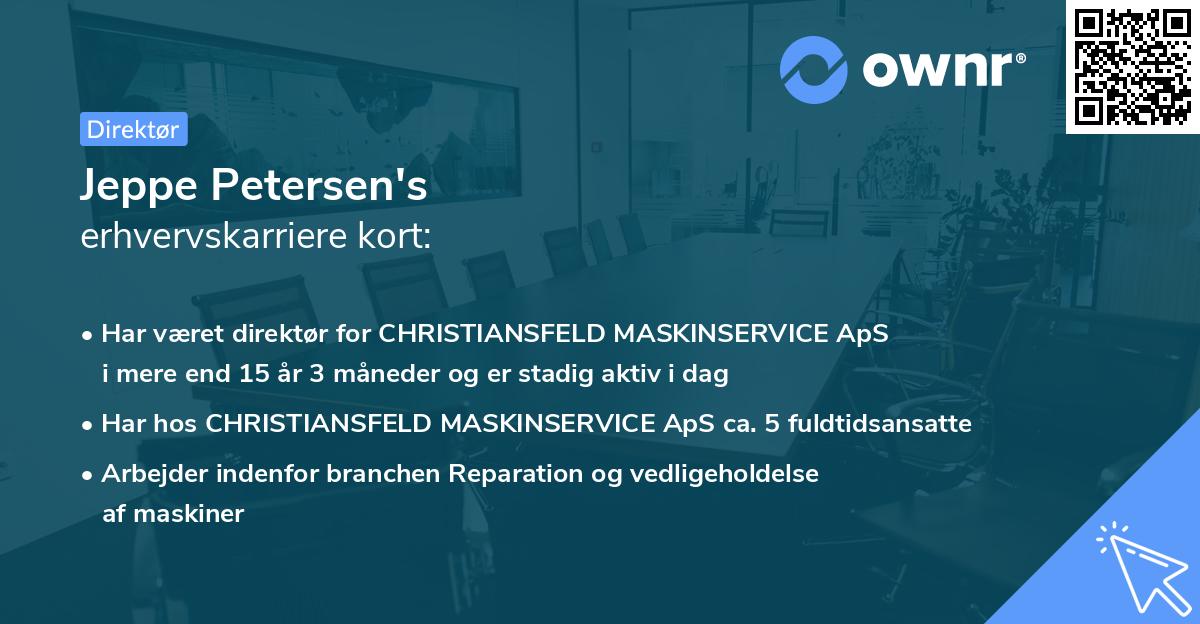 ownr®

Direktør

Jeppe Petersen's
erhvervskarriere kort:

• Har været direktør for CHRISTIANSFELD MASKINSERVICE ApS i mere end 15 år 3 måneder og er stadig aktiv i dag

• Har hos CHRISTIANSFELD MASKINSERVICE ApS ca. 5 fuldtidsansatte

• Arbejder indenfor branchen Reparation og vedligeholdelse af maskiner